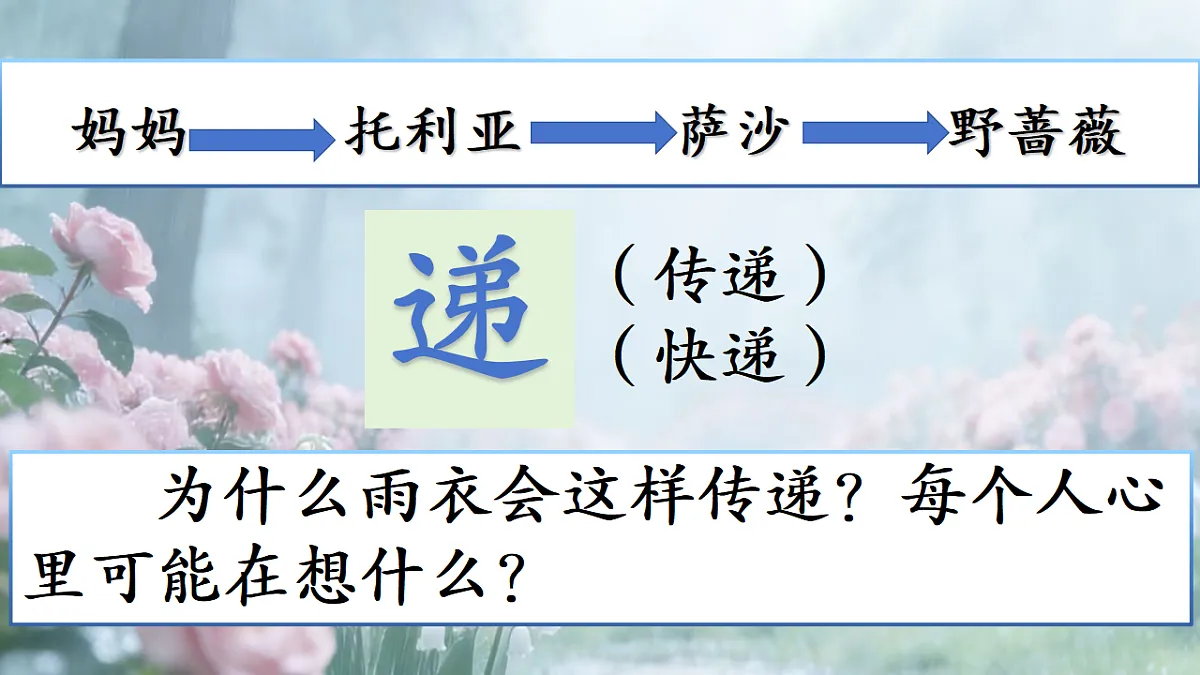 妈妈 → 托利亚 → 萨沙 → 野蔷薇

递

（传递）
（快递）

为什么雨衣会这样传递？每个人心里可能在想什么？